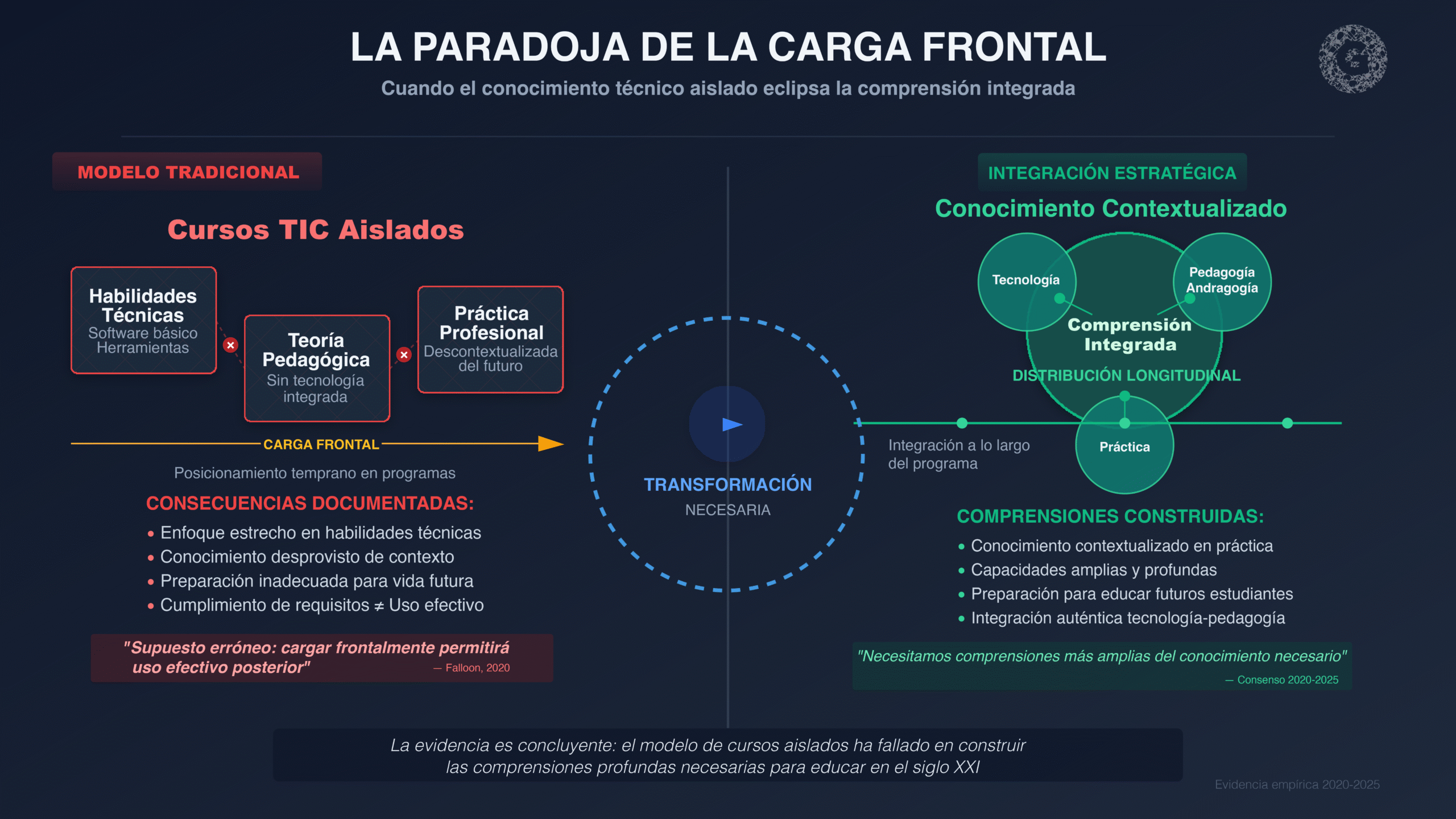 LA PARADOJA DE LA CARGA FRONTAL

Cuando el conocimiento técnico aislado eclipsa la comprensión integrada

MODELO TRADICIONAL

Cursos TIC Aislados

Habilidades Técnicas
Software básico
Herramientas

Teoría Pedagógica
Sin tecnología integrada

Práctica Profesional
Descontextualizada del futuro

CARGA FRONTAL

Posicionamiento temprano en programas

CONSECUENCIAS DOCUMENTADAS:
• Enfoque estrecho en habilidades técnicas
• Conocimiento desprovisto de contexto
• Preparación inadecuada para vida futura
• Cumplimiento de requisitos ≠ Uso efectivo

"Supuesto erróneo: cargar frontalmente permitirá uso efectivo posterior" — Falloon, 2020

TRANSFORMACIÓN
NECESARIA

INTEGRACIÓN ESTRATÉGICA

Conocimiento Contextualizado

Tecnología
Pedagogía Andragogía
Comprensión Integrada
DISTRIBUCIÓN LONGITUDINAL
Práctica

Integración a lo largo del programa

COMPRENSIONES CONSTRUIDAS:
• Conocimiento contextualizado en práctica
• Capacidades amplias y profundas
• Preparación para educar futuros estudiantes
• Integración auténtica tecnología-pedagogía

"Necesitamos comprensiones más amplias del conocimiento necesario"
— Consenso 2020-2025

La evidencia es concluyente: el modelo de cursos aislados ha fallado en construir las comprensiones profundas necesarias para educar en el siglo XXI

Evidencia empírica 2020-2025